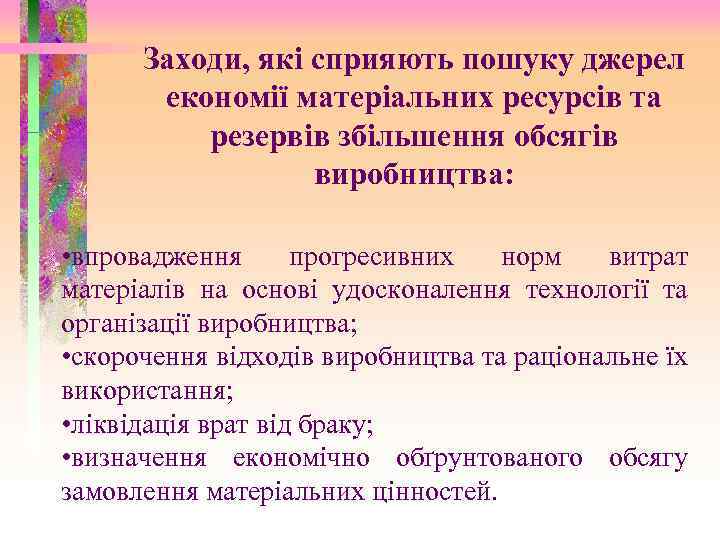 Заходи, які сприяють пошуку джерел економії матеріальних ресурсів та резервів збільшення обсягів виробництва:

•впровадження прогресивних норм витрат матеріалів на основі удосконалення технології та організації виробництва;
•скорочення відходів виробництва та раціональне їх використання;
•ліквідація врат від браку;
•визначення економічно обґрунтованого обсягу замовлення матеріальних цінностей.